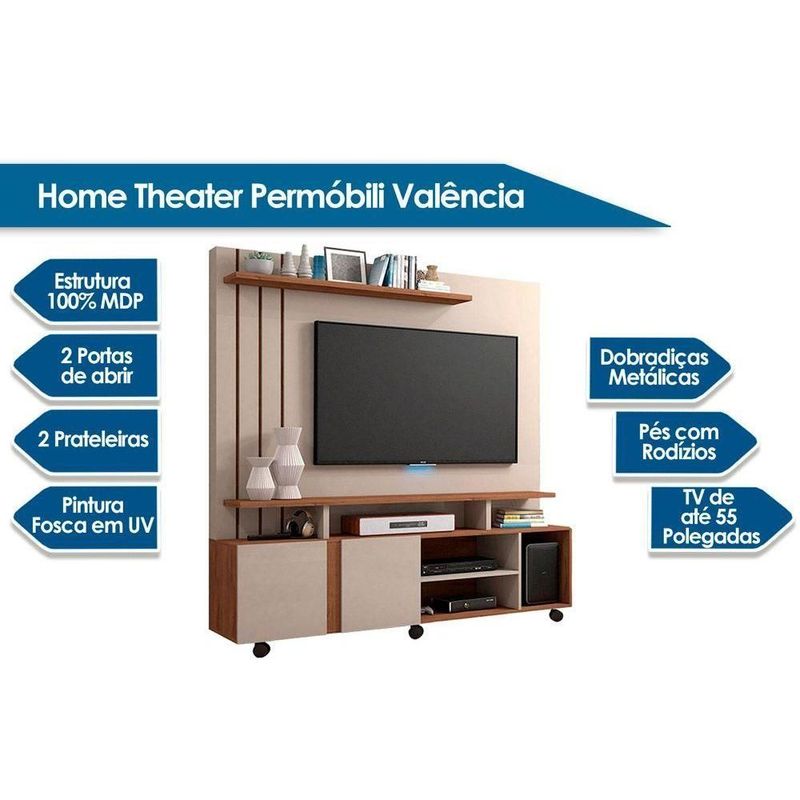 Home Theater Permóbili Valência

Estrutura 100% MDP

2 Portas de abrir

2 Prateleiras

Pintura Fosca em UV

Dobradiças Metálicas

Pés com Rodízios

TV de até 55 Polegadas